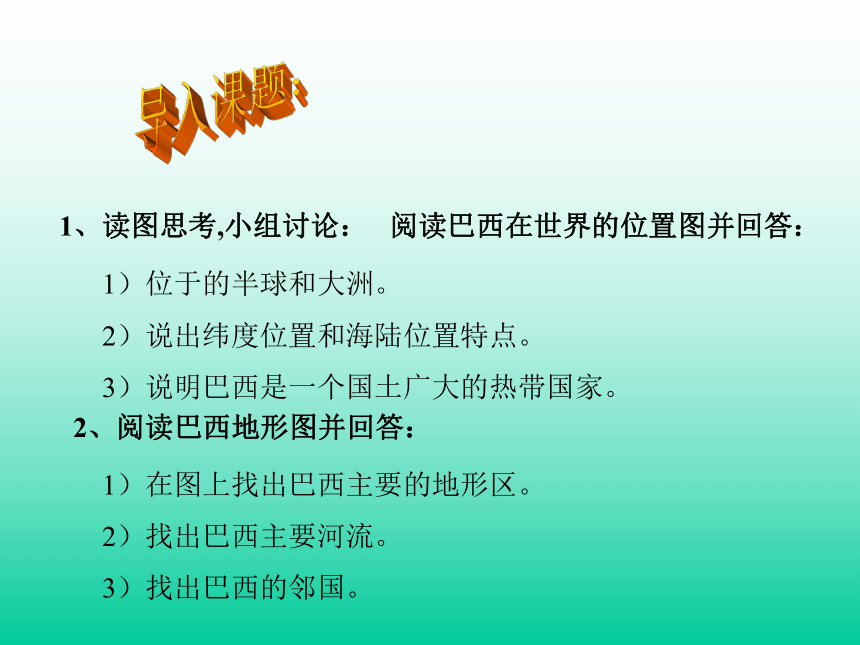 导入课题:

1、读图思考,小组讨论： 阅读巴西在世界的位置图并回答：

1）位于的半球和大洲。

2）说出纬度位置和海陆位置特点。

3）说明巴西是一个国土广大的热带国家。

2、阅读巴西地形图并回答：

1）在图上找出巴西主要的地形区。

2）找出巴西主要河流。

3）找出巴西的邻国。